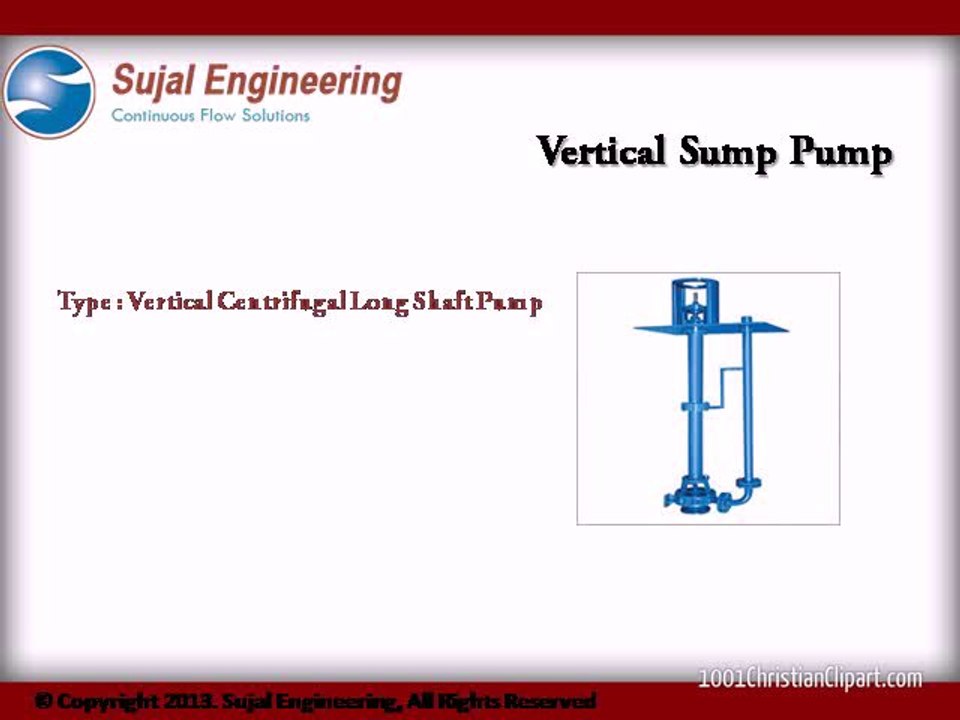 Sujal Engineering
Continuous Flow Solutions

Vertical Sump Pump

Type : Vertical Centrifugal Long Shaft Pump

1001ChristianClipart.com

© Copyright 2013. Sujal Engineering, All Rights Reserved